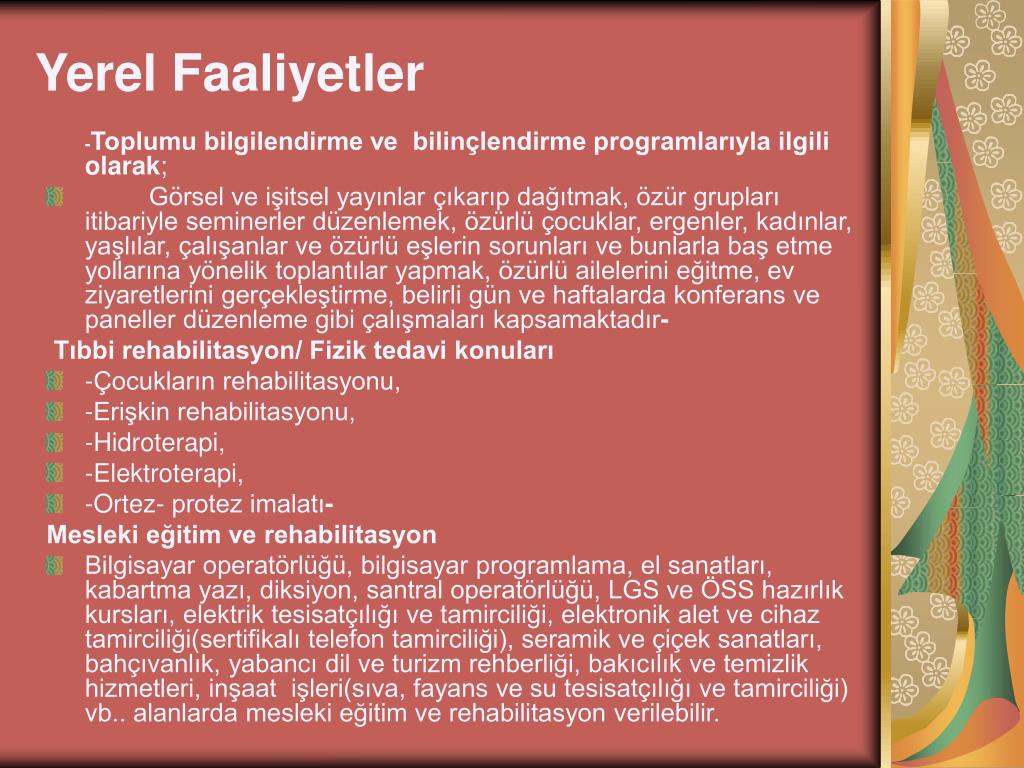 Yerel Faaliyetler

-Toplumu bilgilendirme ve bilinçlendirme programlarıyla ilgili olarak;

Görsel ve işitsel yayınlar çıkarıp dağıtmak, özür grupları itibariyle seminerler düzenlemek, özürlü çocuklar, ergenler, kadınlar, yaşlılar, çalışanlar ve özürlü eşlerin sorunları ve bunlarla baş etme yollarına yönelik toplantılar yapmak, özürlü ailelerini eğitme, ev ziyaretlerini gerçekleştirme, belirli gün ve haftalarda konferans ve paneller düzenleme gibi çalışmaları kapsamaktadır-

Tıbbi rehabilitasyon/ Fizik tedavi konuları

-Çocukların rehabilitasyonu,

-Erişkin rehabilitasyonu,

-Hidroterapi,

-Elektroterapi,

-Ortez- protez imalatı-

Mesleki eğitim ve rehabilitasyon

Bilgisayar operatörlüğü, bilgisayar programlama, el sanatları, kabartma yazı, diksiyon, santral operatörlüğü, LGS ve ÖSS hazırlık kursları, elektrik tesisatçılığı ve tamirciliği, elektronik alet ve cihaz tamirciliği(sertifikalı telefon tamirciliği), seramik ve çiçek sanatları, bahçıvanlık, yabancı dil ve turizm rehberliği, bakıcılık ve temizlik hizmetleri, inşaat işleri(sıva, fayans ve su tesisatçılığı ve tamirciliği) vb.. alanlarda mesleki eğitim ve rehabilitasyon verilebilir.